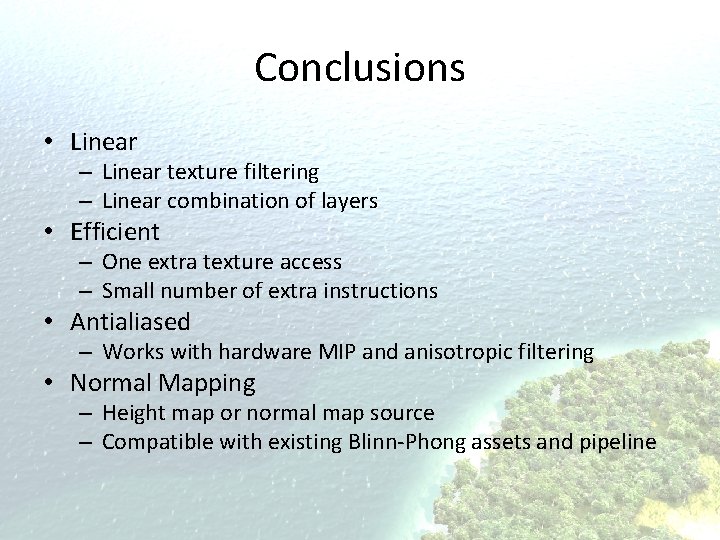 Conclusions

• Linear
– Linear texture filtering
– Linear combination of layers
• Efficient
– One extra texture access
– Small number of extra instructions
• Antialiased
– Works with hardware MIP and anisotropic filtering
• Normal Mapping
– Height map or normal map source
– Compatible with existing Blinn-Phong assets and pipeline